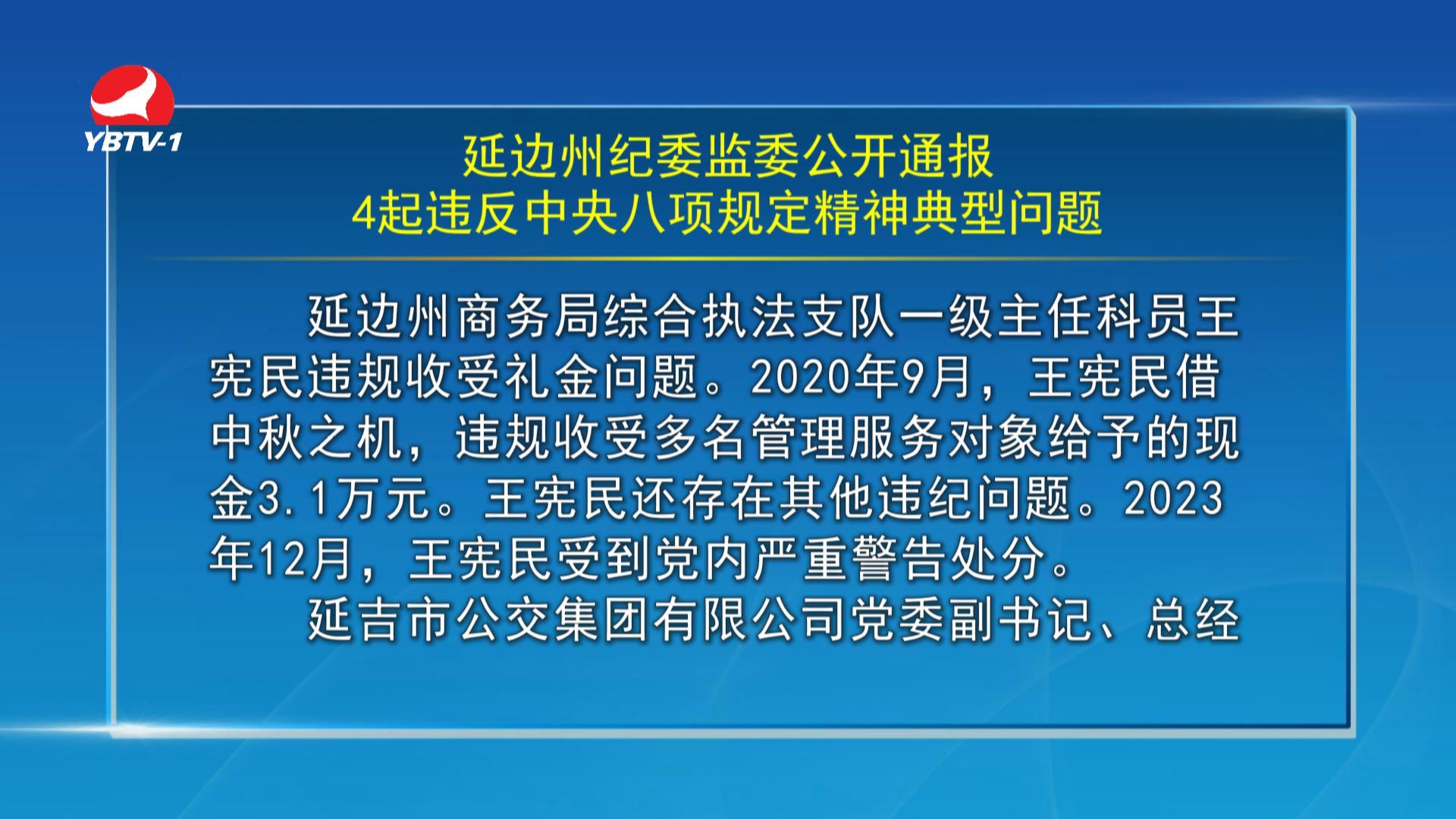 YBTV-1

延边州纪委监委公开通报
4起违反中央八项规定精神典型问题

延边州商务局综合执法支队一级主任科员王宪民违规收受礼金问题。2020年9月，王宪民借中秋之机，违规收受多名管理服务对象给予的现金3.1万元。王宪民还存在其他违纪问题。2023年12月，王宪民受到党内严重警告处分。

延吉市公交集团有限公司党委副书记、总经